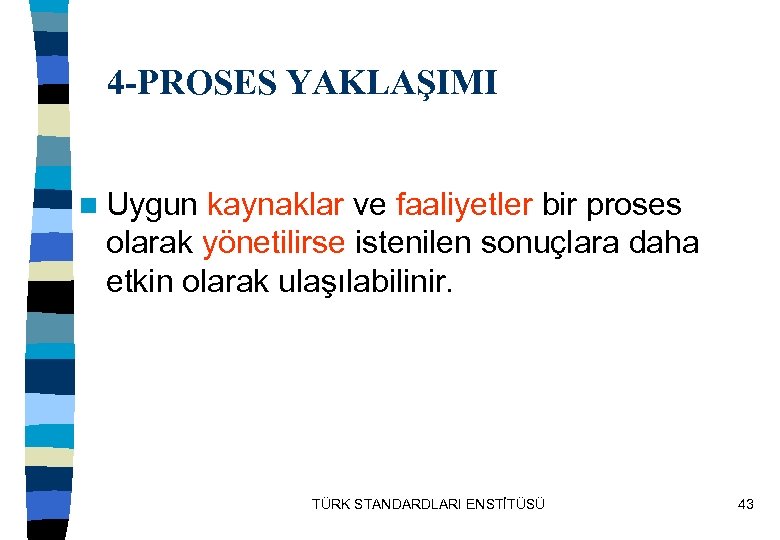 4-PROSES YAKLAŞIMI

Uygun kaynaklar ve faaliyetler bir proses olarak yönetilirse istenilen sonuçlara daha etkin olarak ulaşılabilinir.

TÜRK STANDARDLARI ENSTİTÜSÜ

43